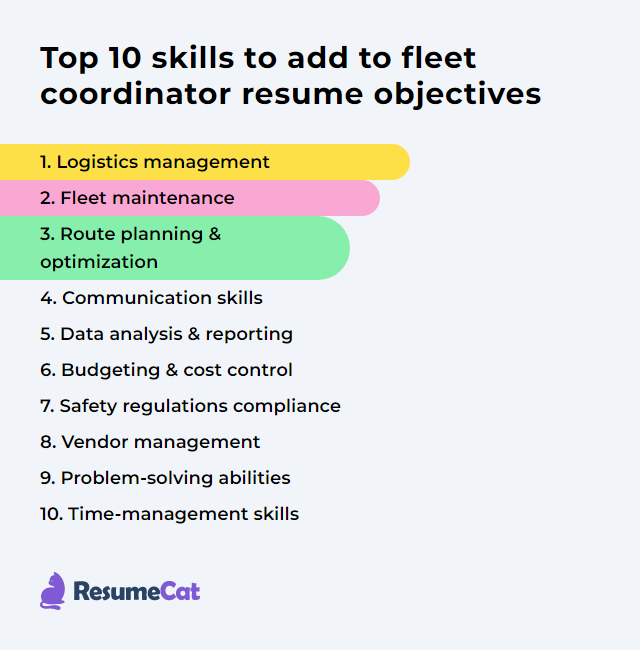 Top 10 skills to add to fleet coordinator resume objectives

1. Logistics management
2. Fleet maintenance
3. Route planning & optimization
4. Communication skills
5. Data analysis & reporting
6. Budgeting & cost control
7. Safety regulations compliance
8. Vendor management
9. Problem-solving abilities
10. Time-management skills

ResumeCat